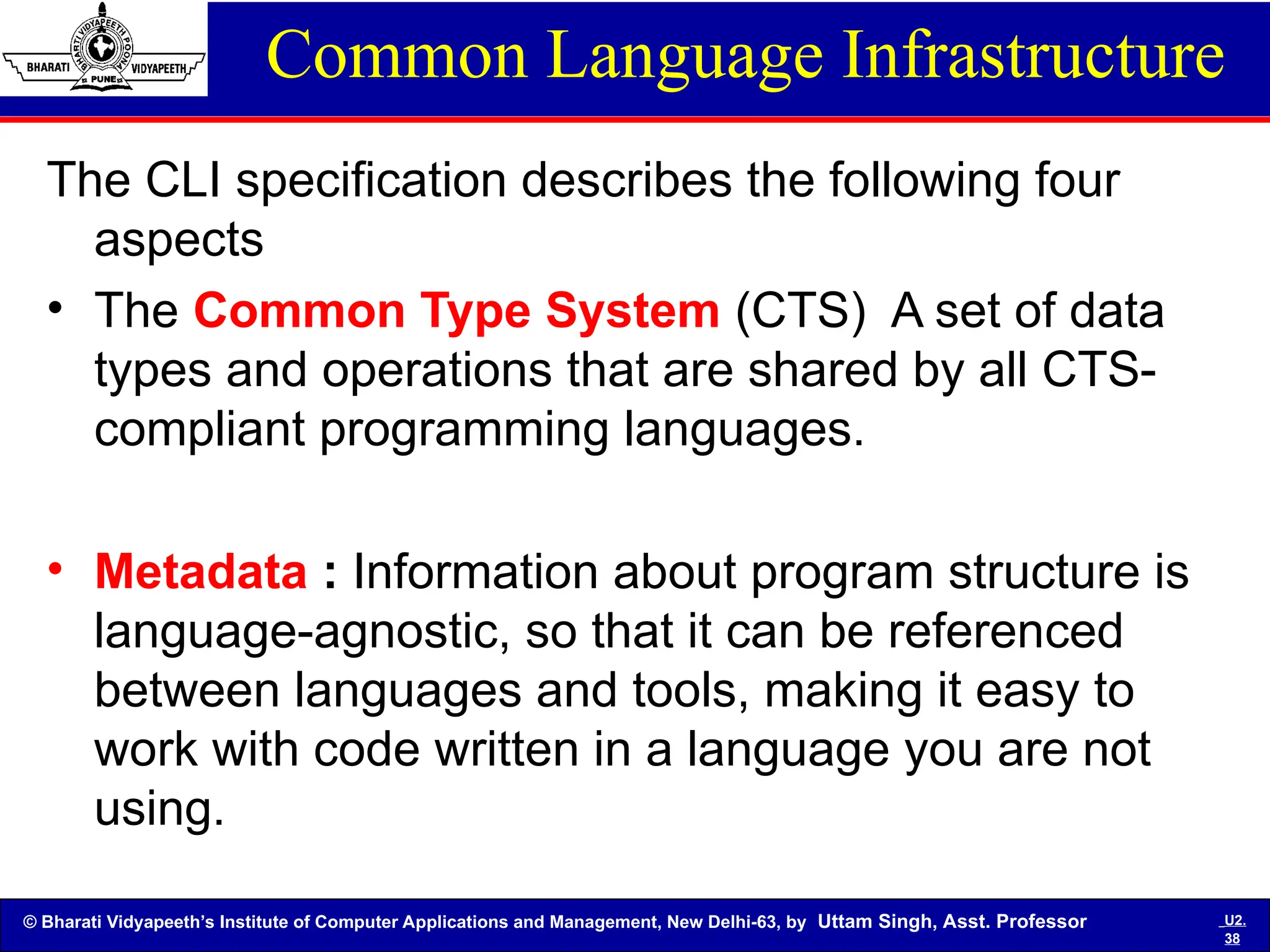 BHARATI VIDYAPEETH POONA BHARATI VIDYAPEETH PUNE

Common Language Infrastructure

The CLI specification describes the following four aspects

• The Common Type System (CTS) A set of data types and operations that are shared by all CTS-compliant programming languages.

• Metadata : Information about program structure is language-agnostic, so that it can be referenced between languages and tools, making it easy to work with code written in a language you are not using.

© Bharati Vidyapeeth's Institute of Computer Applications and Management, New Delhi-63, by Uttam Singh, Asst. Professor

U2. 38